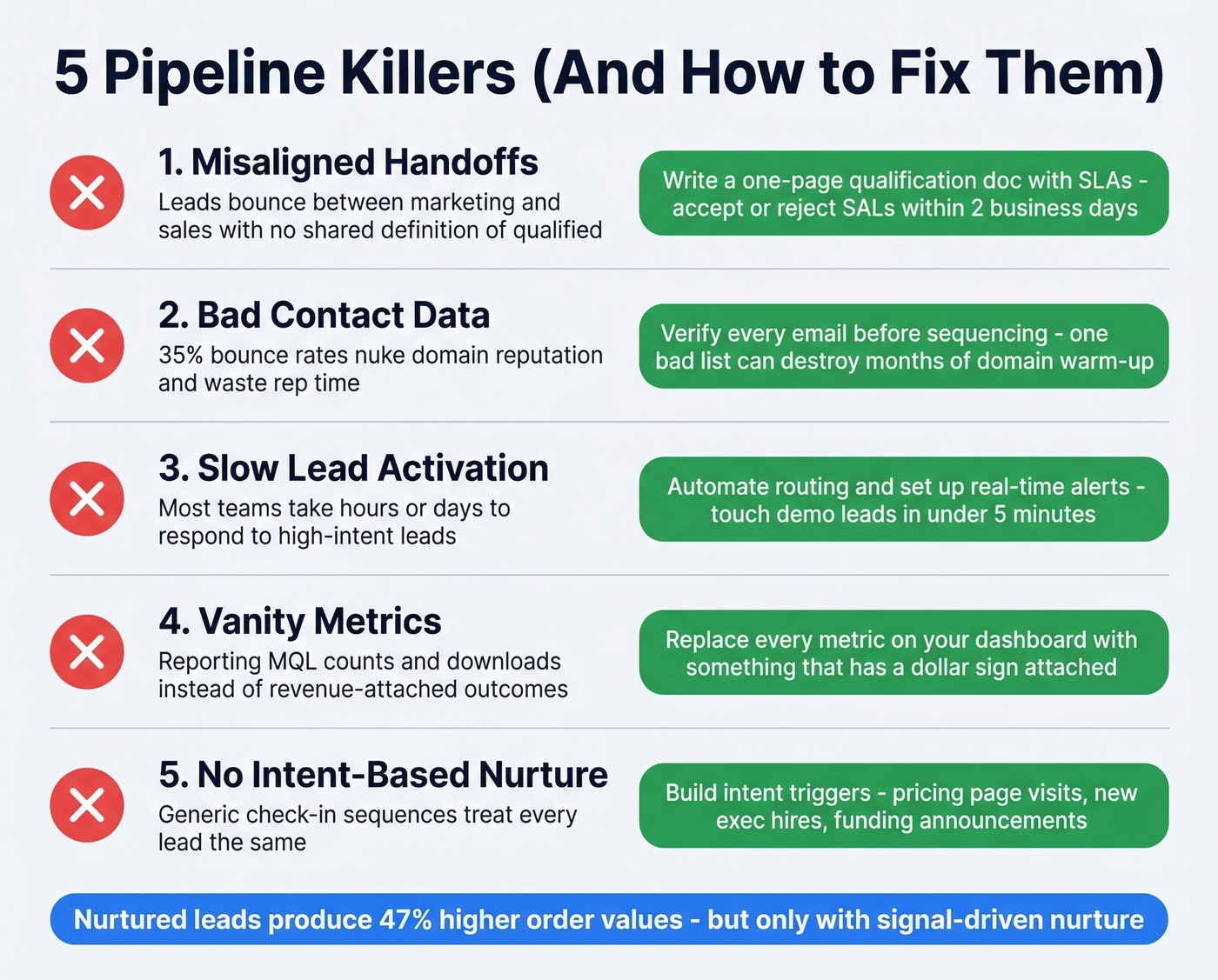 5 Pipeline Killers (And How to Fix Them)

1. Misaligned Handoffs
Leads bounce between marketing and sales with no shared definition of qualified

Write a one-page qualification doc with SLAs - accept or reject SALs within 2 business days

2. Bad Contact Data
35% bounce rates nuke domain reputation and waste rep time

Verify every email before sequencing - one bad list can destroy months of domain warm-up

3. Slow Lead Activation
Most teams take hours or days to respond to high-intent leads

Automate routing and set up real-time alerts - touch demo leads in under 5 minutes

4. Vanity Metrics
Reporting MQL counts and downloads instead of revenue-attached outcomes

Replace every metric on your dashboard with something that has a dollar sign attached

5. No Intent-Based Nurture
Generic check-in sequences treat every lead the same

Build intent triggers - pricing page visits, new exec hires, funding announcements

Nurtured leads produce 47% higher order values - but only with signal-driven nurture